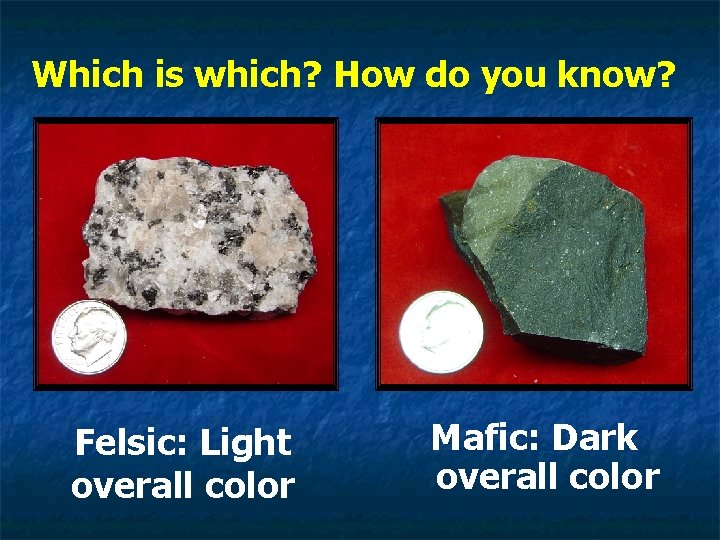 Which is which? How do you know?

Felsic: Light overall color

Mafic: Dark overall color